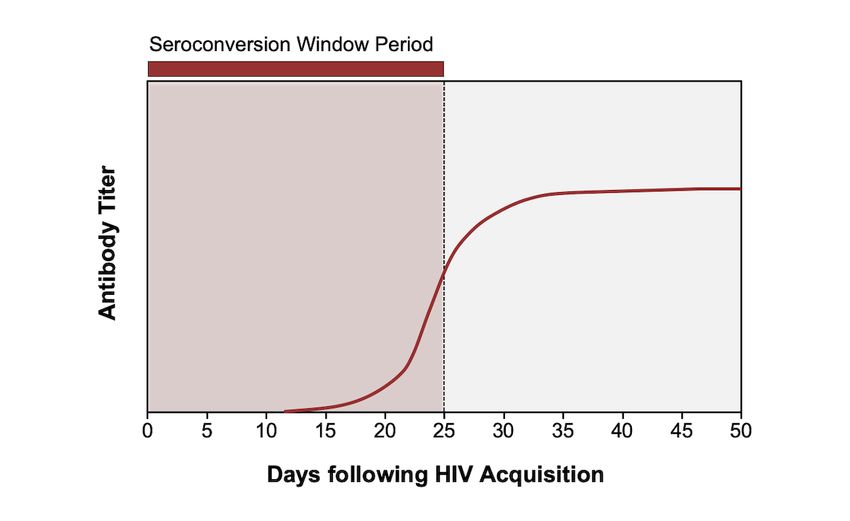 Seroconversion Window Period

Antibody Titer

0 5 10 15 20 25 30 35 40 45 50

Days following HIV Acquisition